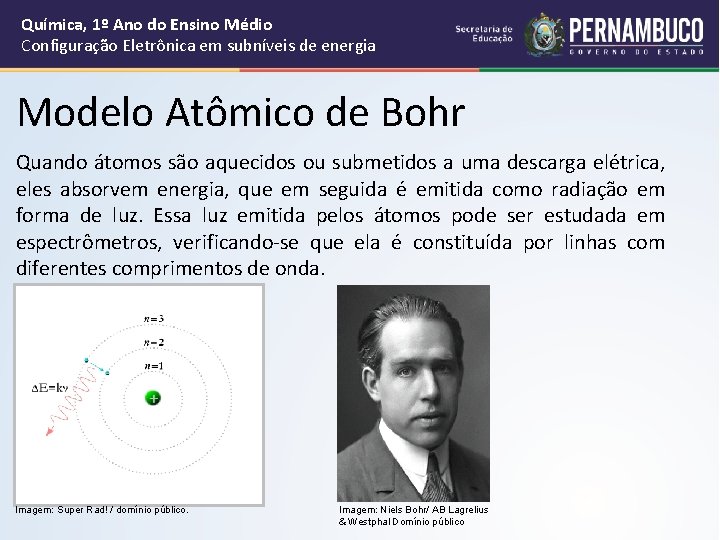 Química, 1º Ano do Ensino Médio
Configuração Eletrônica em subníveis de energia

Secretaria de Educação

PERNAMBUCO
GOVERNO DO ESTADO

Modelo Atômico de Bohr

Quando átomos são aquecidos ou submetidos a uma descarga elétrica, eles absorvem energia, que em seguida é emitida como radiação em forma de luz. Essa luz emitida pelos átomos pode ser estudada em espectrômetros, verificando-se que ela é constituída por linhas com diferentes comprimentos de onda.

$n=3$
$n=2$
$n=1$
$\Delta E=h\nu$
+

Imagem: Super Rad! / domínio público.

Imagem: Niels Bohr/ AB Lagrelius & Westphal Domínio público